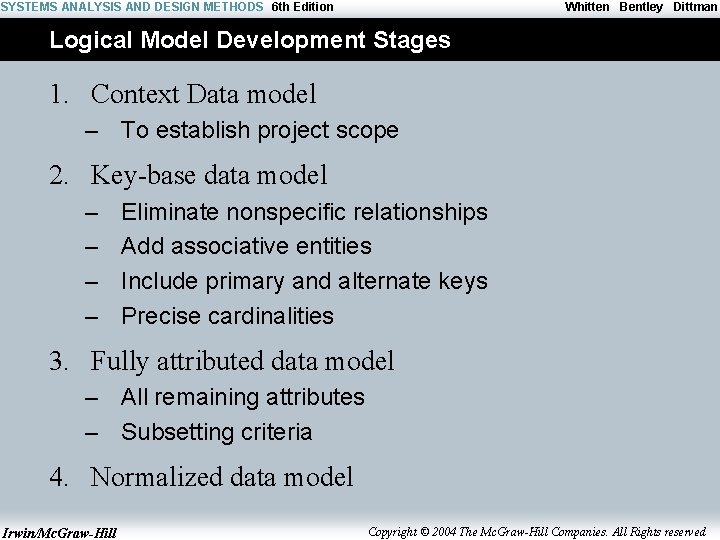 SYSTEMS ANALYSIS AND DESIGN METHODS 6th Edition Whitten Bentley Dittman

Logical Model Development Stages

1. Context Data model
– To establish project scope

2. Key-base data model
– Eliminate nonspecific relationships
– Add associative entities
– Include primary and alternate keys
– Precise cardinalities

3. Fully attributed data model
– All remaining attributes
– Subsetting criteria

4. Normalized data model

Irwin/McGraw-Hill Copyright © 2004 The McGraw-Hill Companies. All Rights reserved.